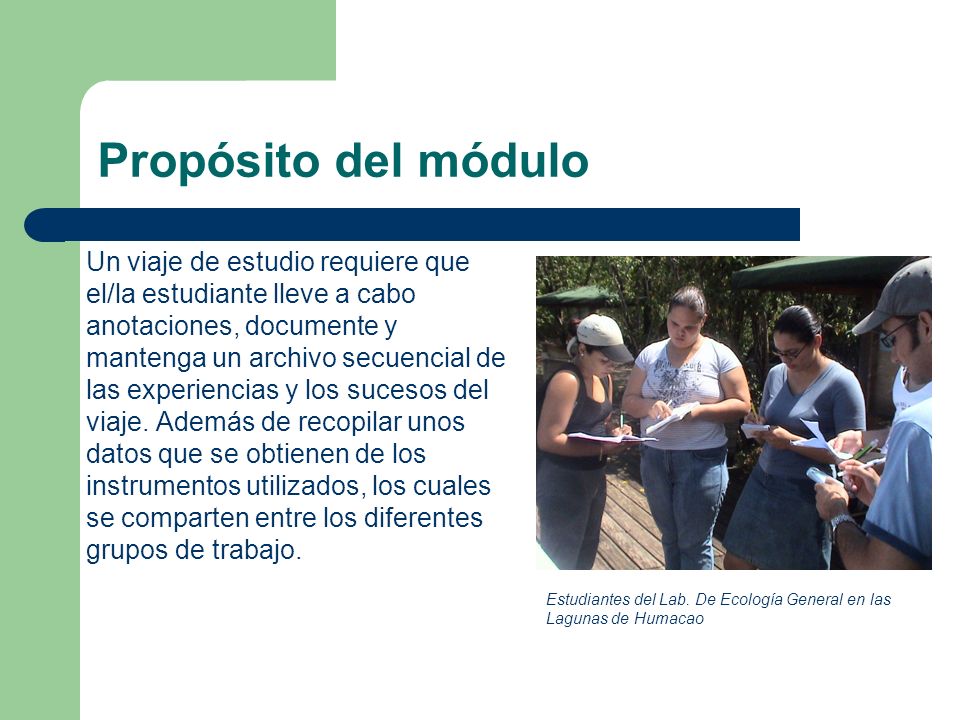 Propósito del módulo

Un viaje de estudio requiere que el/la estudiante lleve a cabo anotaciones, documente y mantenga un archivo secuencial de las experiencias y los sucesos del viaje. Además de recopilar unos datos que se obtienen de los instrumentos utilizados, los cuales se comparten entre los diferentes grupos de trabajo.

Estudiantes del Lab. De Ecología General en las Lagunas de Humacao